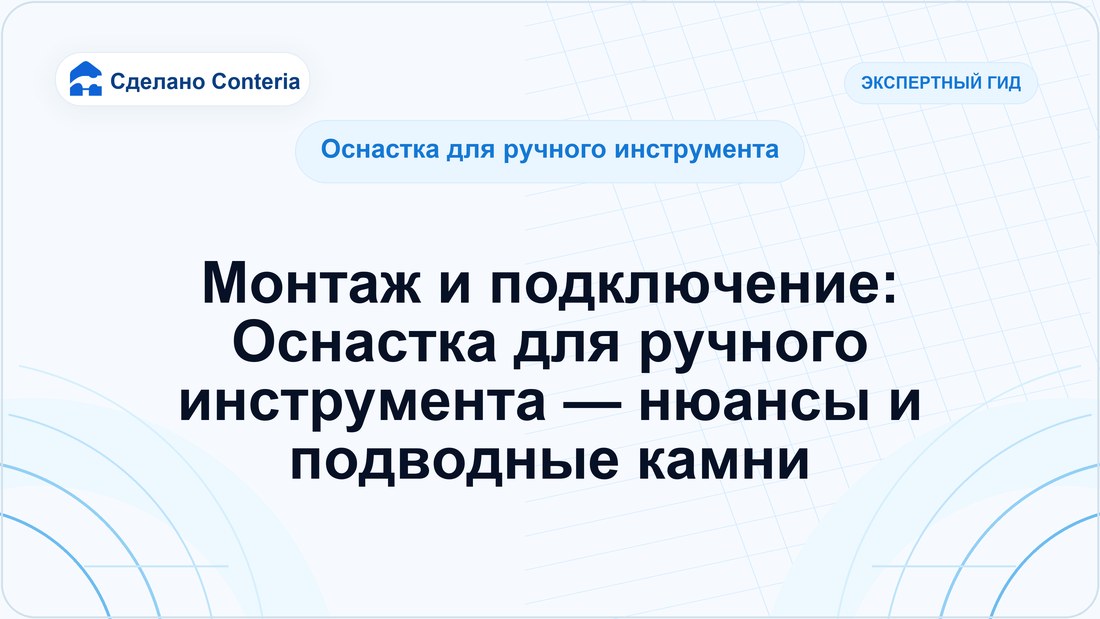 Сделано Conteria

ЭКСПЕРТНЫЙ ГИД

Оснастка для ручного инструмента

Монтаж и подключение: Оснастка для ручного инструмента — нюансы и подводные камни